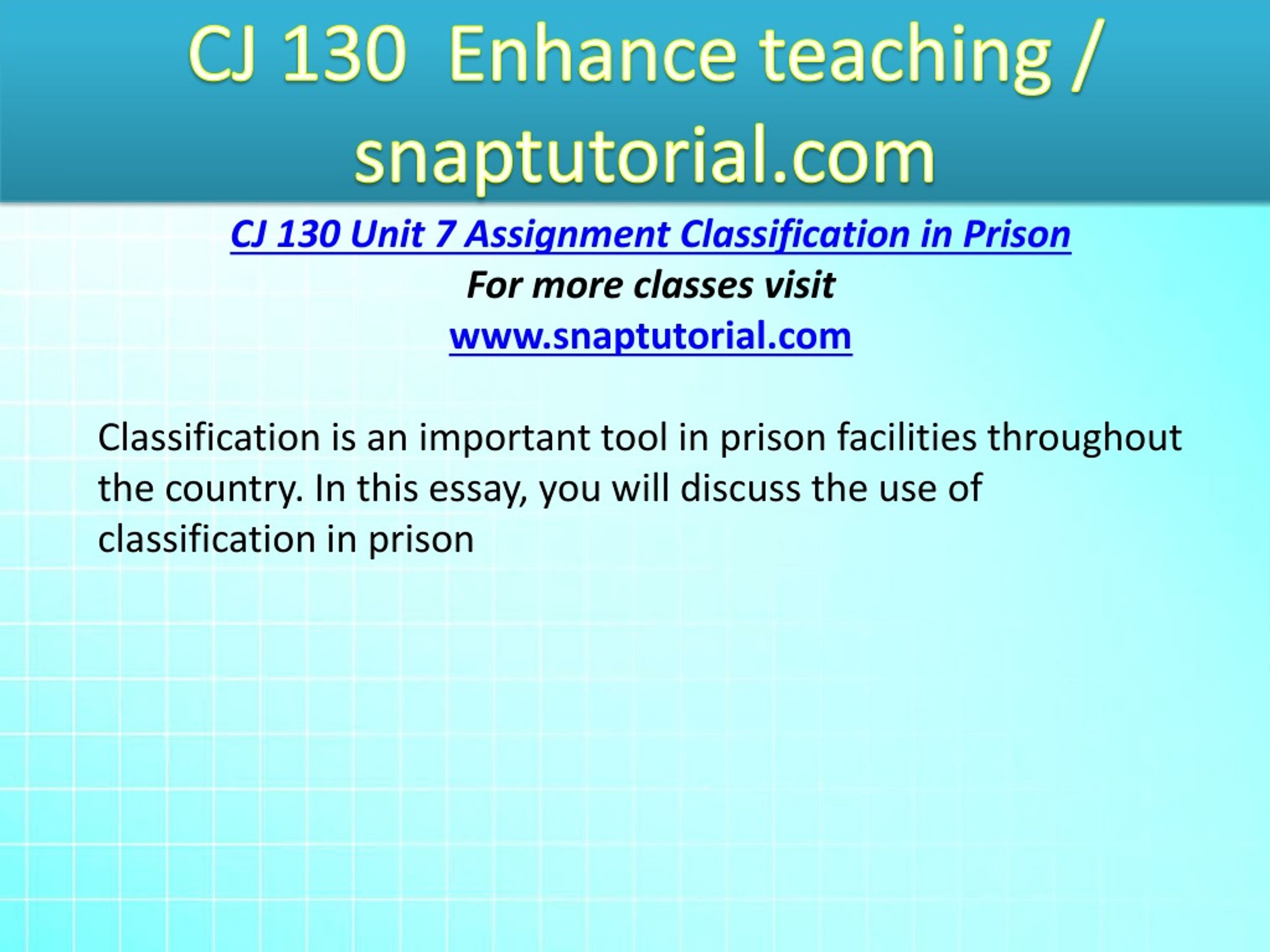 CJ 130 Enhance teaching / snaptutorial.com

CJ 130 Unit 7 Assignment Classification in Prison
For more classes visit
www.snaptutorial.com

Classification is an important tool in prison facilities throughout the country. In this essay, you will discuss the use of classification in prison